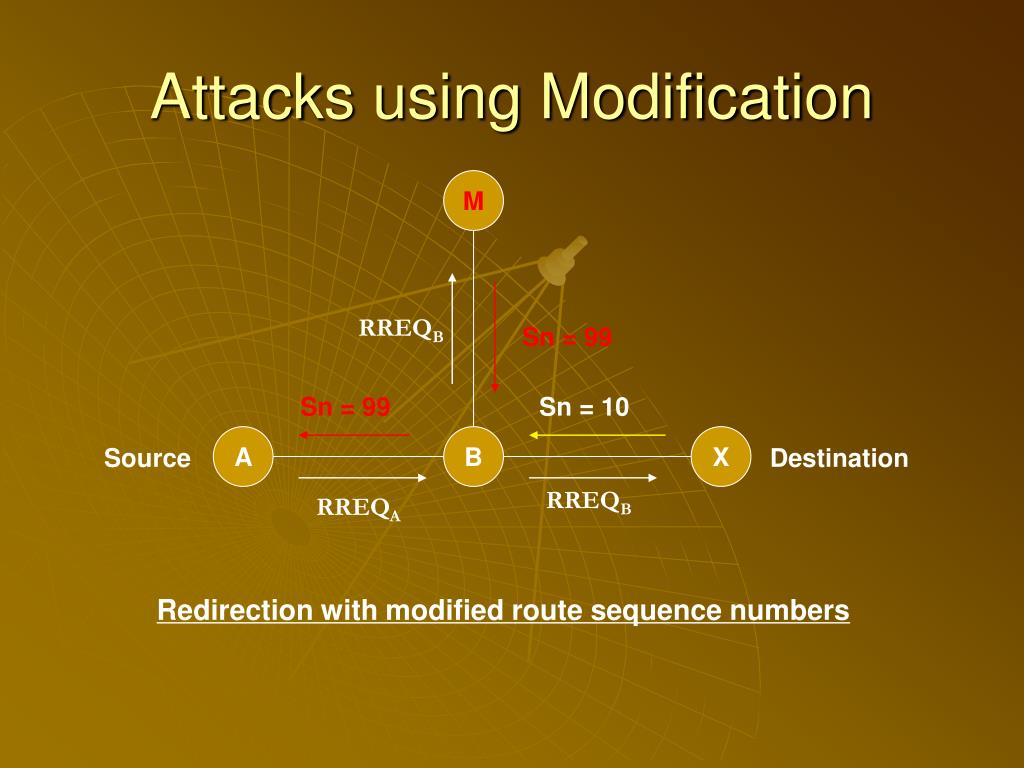 Attacks using Modification

M

$RREQ_B$

Sn = 99

Sn = 99

Sn = 10

Source A B X Destination

$RREQ_A$

$RREQ_B$

Redirection with modified route sequence numbers